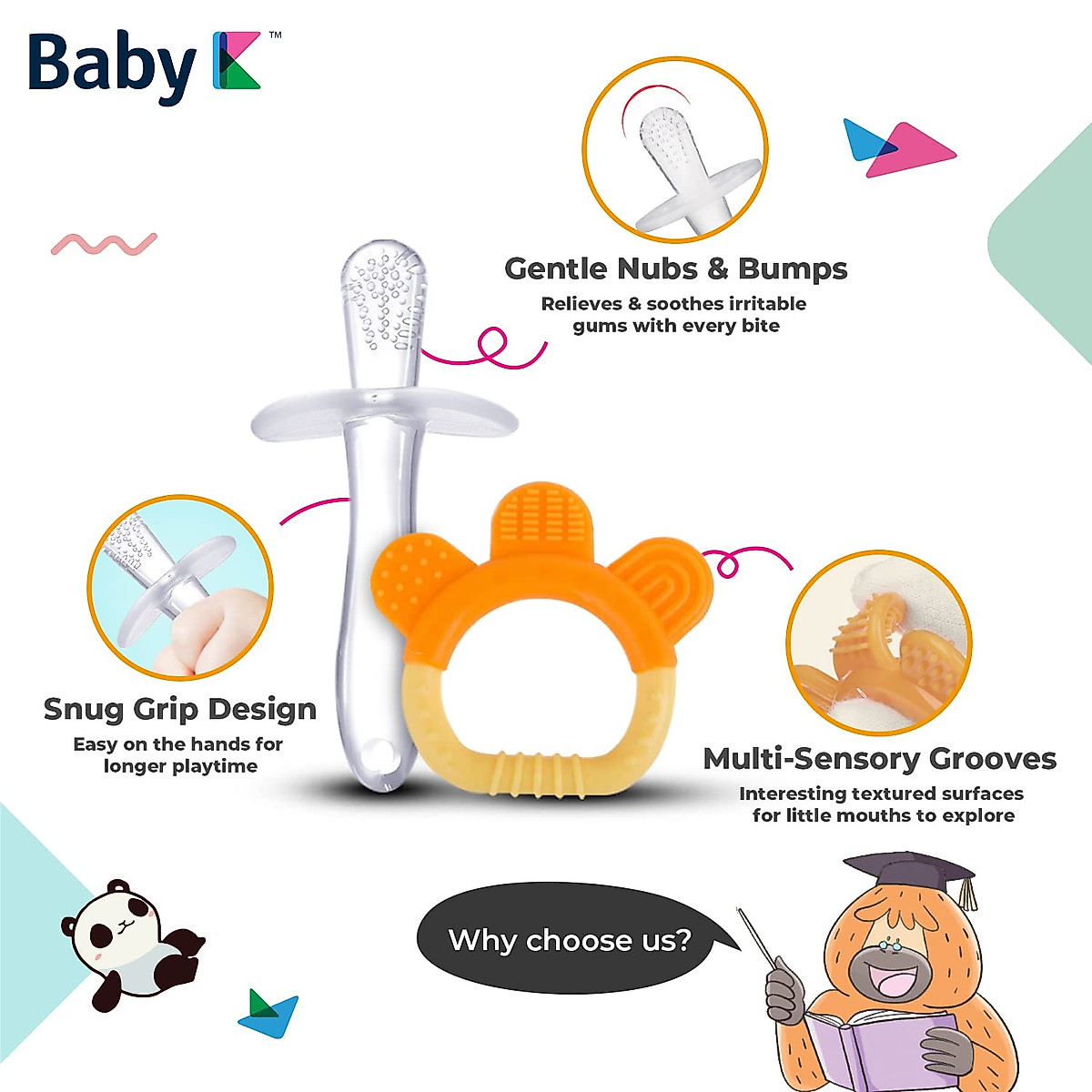 Baby K™

Gentle Nubs & Bumps
Relieves & soothes irritable gums with every bite

Snug Grip Design
Easy on the hands for longer playtime

Multi-Sensory Grooves
Interesting textured surfaces for little mouths to explore

Why choose us?